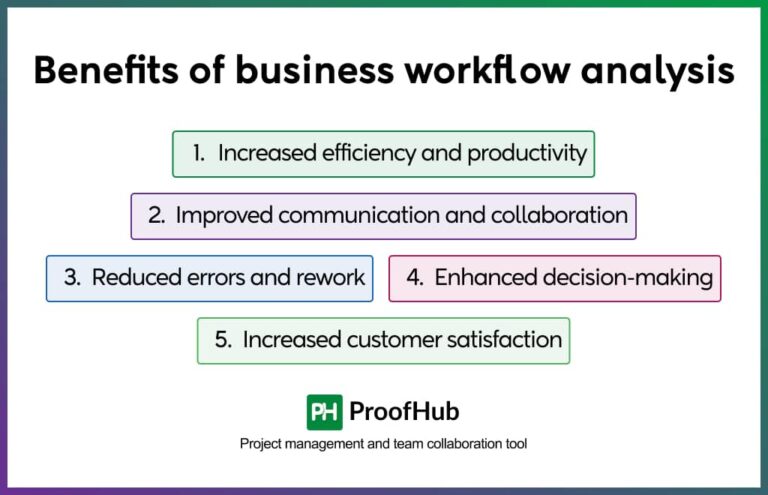 Benefits of business workflow analysis

1. Increased efficiency and productivity

2. Improved communication and collaboration

3. Reduced errors and rework

4. Enhanced decision-making

5. Increased customer satisfaction

PH ProofHub

Project management and team collaboration tool